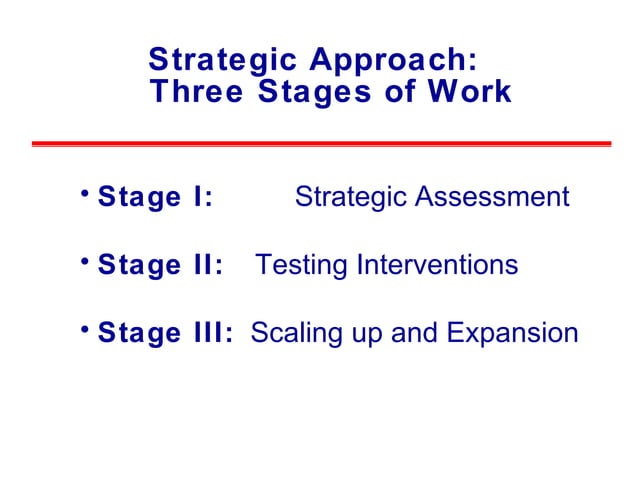 Strategic Approach:
Three Stages of Work

• Stage I: Strategic Assessment

• Stage II: Testing Interventions

• Stage III: Scaling up and Expansion